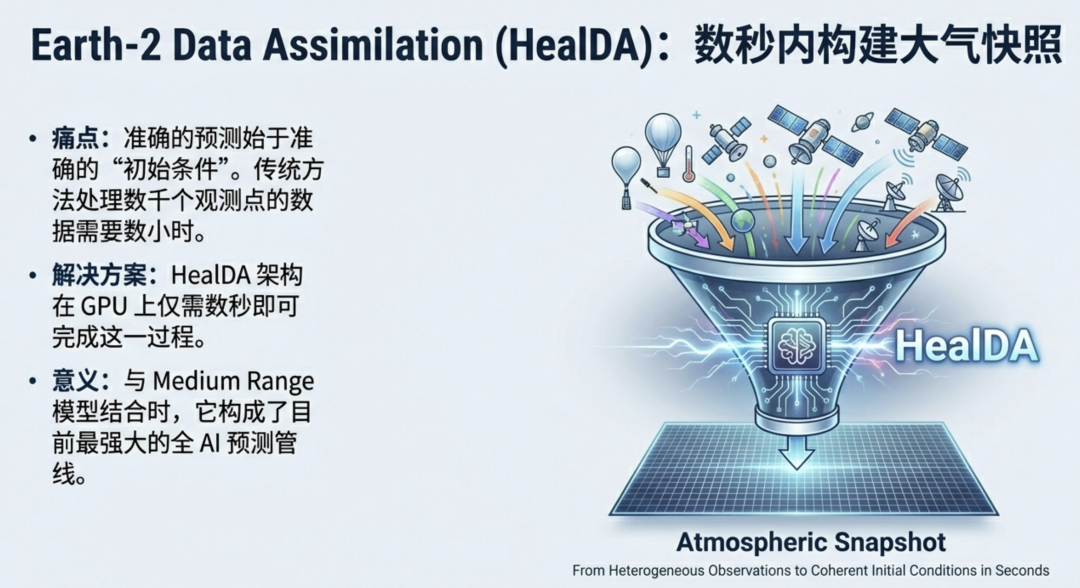 Earth-2 Data Assimilation (HealDA)：数秒内构建大气快照

• 痛点：准确的预测始于准确的“初始条件”。传统方法处理数千个观测点的数据需要数小时。

• 解决方案：HealDA 架构在 GPU 上仅需数秒即可完成这一过程。

• 意义：与 Medium Range 模型结合时，它构成了目前最强大的全 AI 预测管线。

HealDA

Atmospheric Snapshot

From Heterogeneous Observations to Coherent Initial Conditions in Seconds